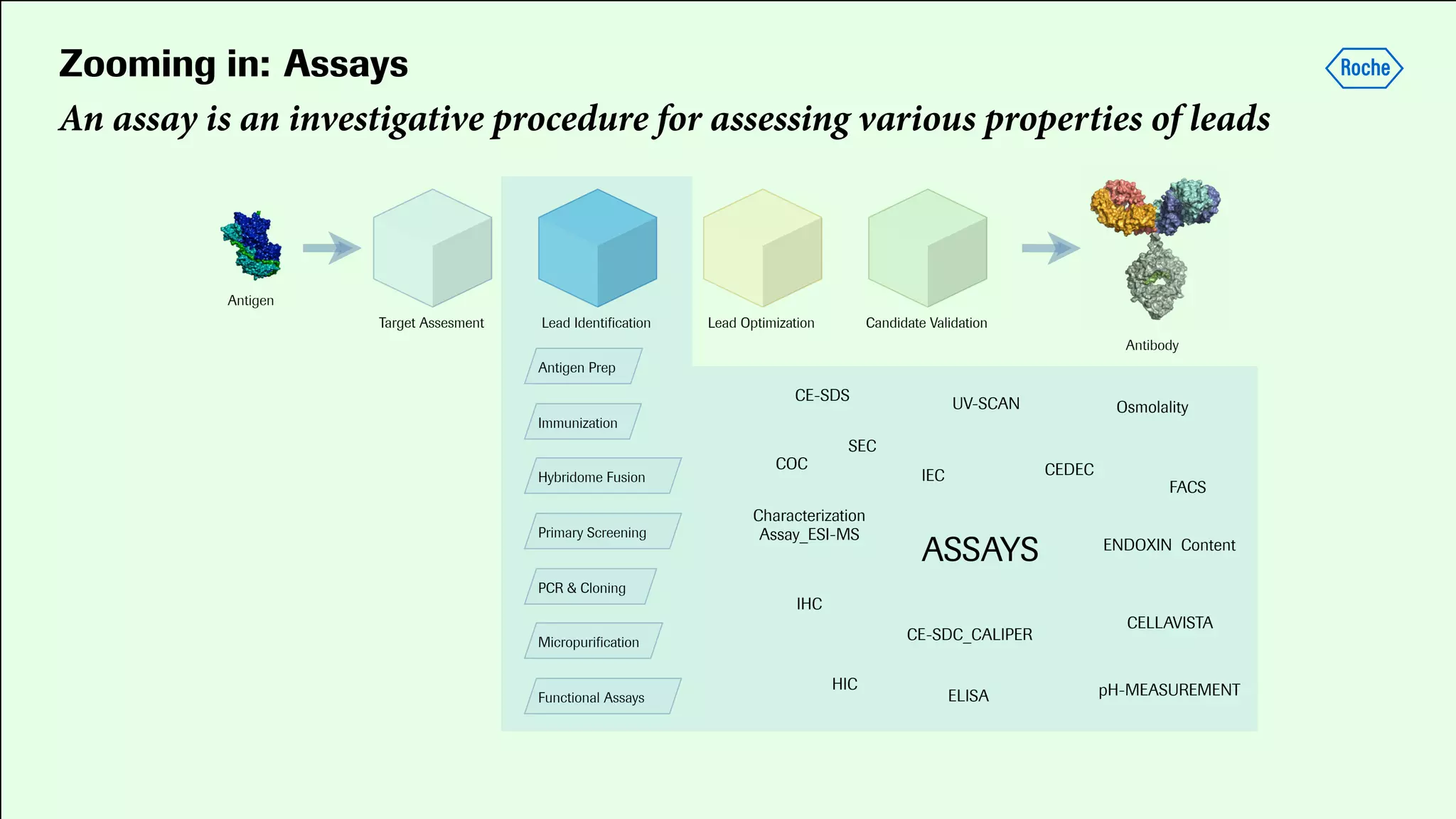 Zooming in: Assays

Roche

An assay is an investigative procedure for assessing various properties of leads

Antigen

Target Assesment

Lead Identification

Lead Optimization

Candidate Validation

Antibody

Antigen Prep

Immunization

Hybridome Fusion

Primary Screening

PCR & Cloning

Micropurification

Functional Assays

CE-SDS

UV-SCAN

Osmolality

SEC

COC

IEC

CEDEC

FACS

Characterization Assay_ESI-MS

ASSAYS

ENDOXIN Content

IHC

CE-SDC_CALIPER

CELLAVISTA

HIC

ELISA

pH-MEASUREMENT